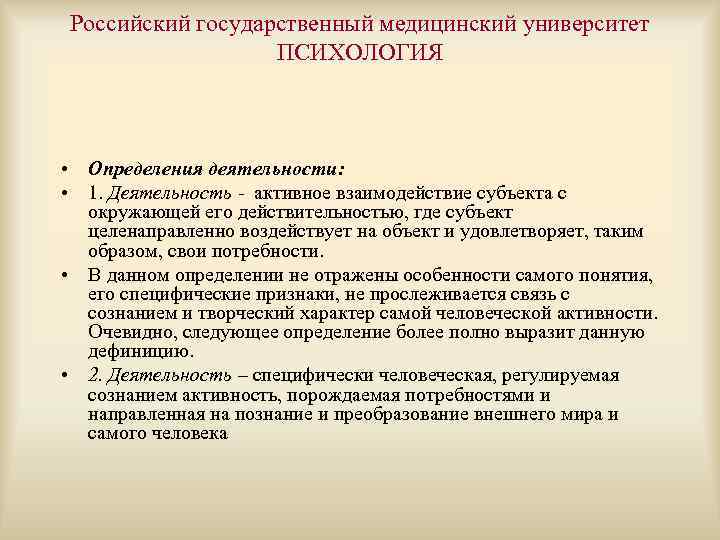 Российский государственный медицинский университет
ПСИХОЛОГИЯ

• Определения деятельности:
• 1. Деятельность - активное взаимодействие субъекта с окружающей его действительностью, где субъект целенаправленно воздействует на объект и удовлетворяет, таким образом, свои потребности.
• В данном определении не отражены особенности самого понятия, его специфические признаки, не прослеживается связь с сознанием и творческий характер самой человеческой активности. Очевидно, следующее определение более полно выразит данную дефиницию.
• 2. Деятельность – специфически человеческая, регулируемая сознанием активность, порождаемая потребностями и направленная на познание и преобразование внешнего мира и самого человека